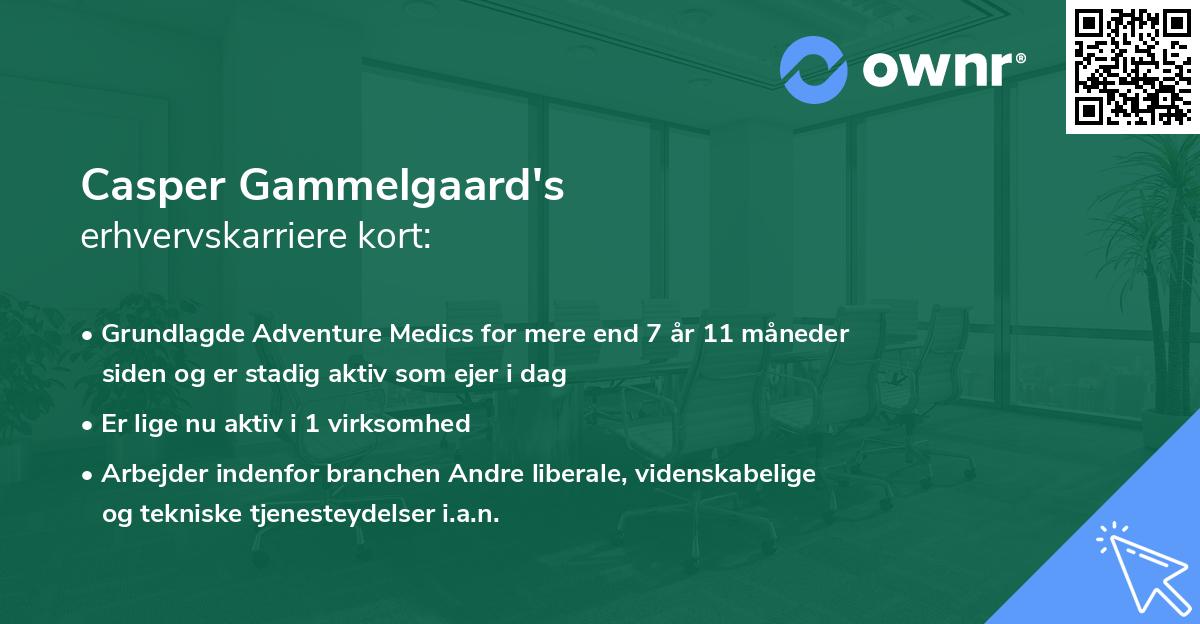 ownr®

Casper Gammelgaard's
erhvervskarriere kort:

• Grundlagde Adventure Medics for mere end 7 år 11 måneder siden og er stadig aktiv som ejer i dag
• Er lige nu aktiv i 1 virksomhed
• Arbejder indenfor branchen Andre liberale, videnskabelige og tekniske tjenesteydelser i.a.n.